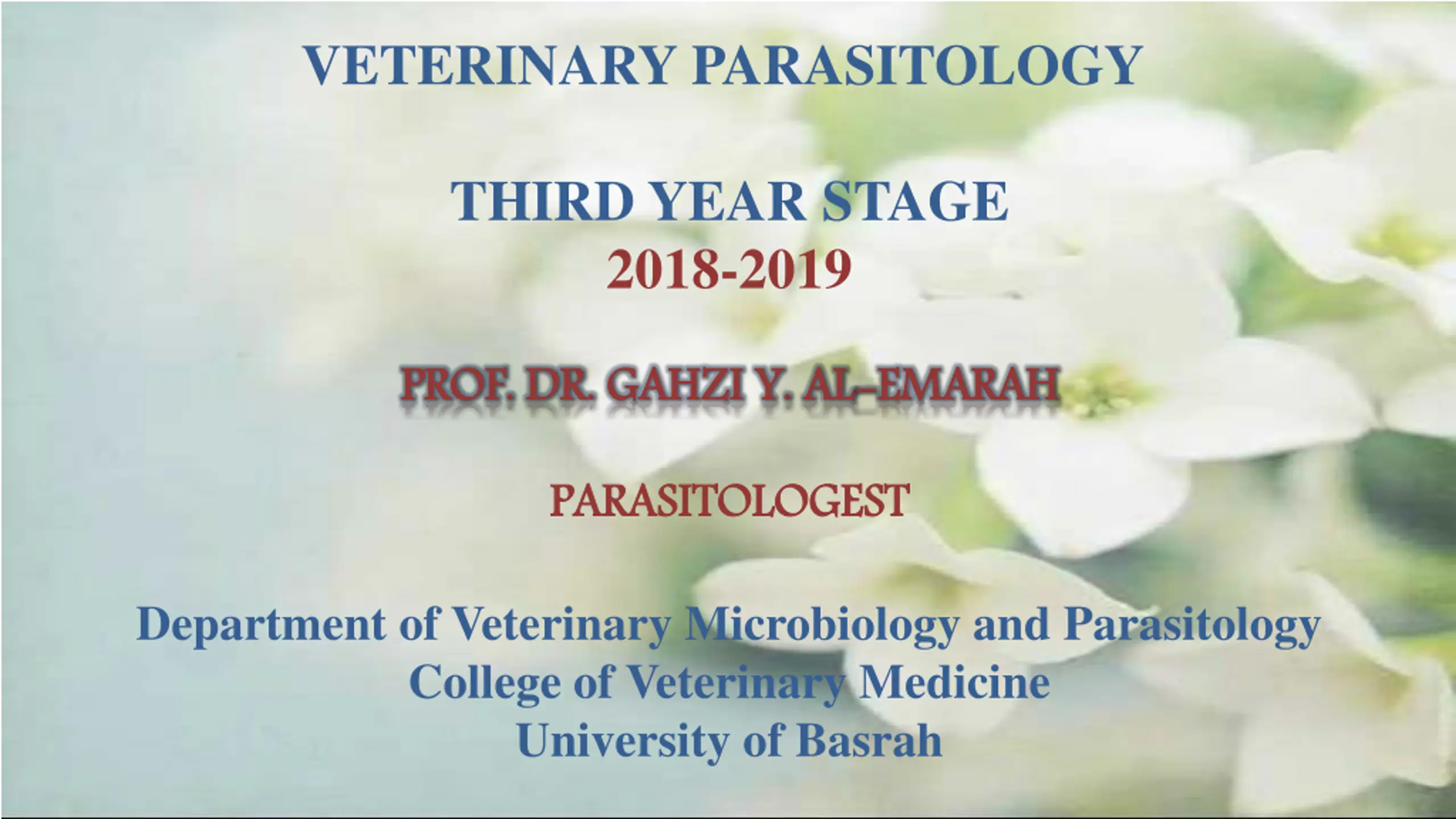 VETERINARY PARASITOLOGY

THIRD YEAR STAGE
2018-2019

PROF. DR. GAHZI Y. AL-EMARAH

PARASITOLOGEST

Department of Veterinary Microbiology and Parasitology
College of Veterinary Medicine
University of Basrah